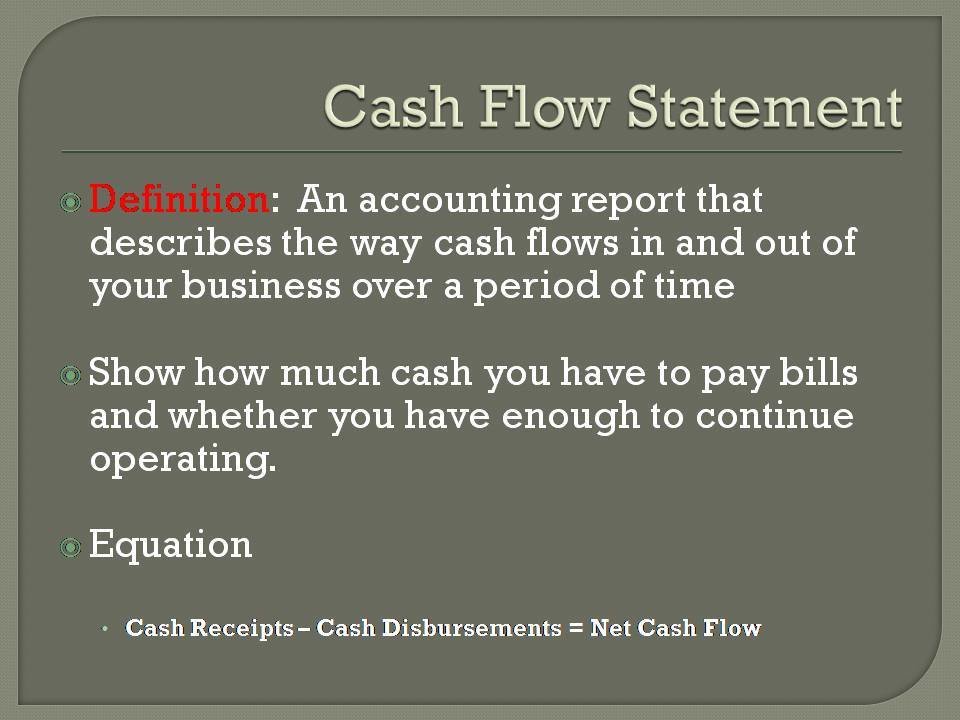 Cash Flow Statement

Definition: An accounting report that describes the way cash flows in and out of your business over a period of time

Show how much cash you have to pay bills and whether you have enough to continue operating.

Equation

Cash Receipts – Cash Disbursements = Net Cash Flow